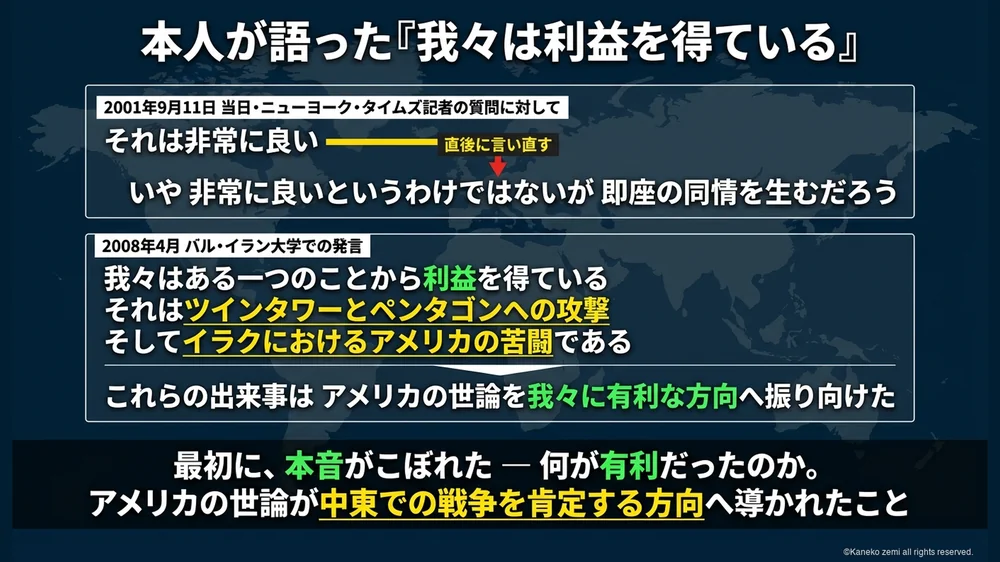 本人が語った『我々は利益を得ている』

2001年9月11日 当日・ニューヨーク・タイムズ記者の質問に対して

それは非常に良い

直後に言い直す

いや 非常に良いというわけではないが 即座の同情を生むだろう

2008年4月 バル・イラン大学での発言

我々はある一つのことから利益を得ている
それはツインタワーとペンタゴンへの攻撃
そしてイラクにおけるアメリカの苦闘である

これらの出来事は アメリカの世論を我々に有利な方向へ振り向けた

最初に、本音がこぼれた ― 何が有利だったのか。
アメリカの世論が中東での戦争を肯定する方向へ導かれたこと

©Kaneko zemi all rights reserved.